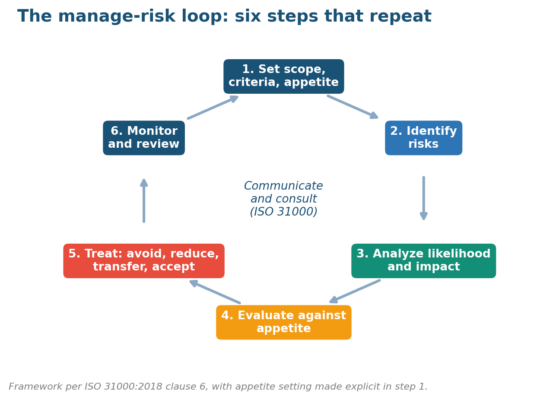 The manage-risk loop: six steps that repeat

1. Set scope, criteria, appetite

2. Identify risks

3. Analyze likelihood and impact

4. Evaluate against appetite

5. Treat: avoid, reduce, transfer, accept

6. Monitor and review

Communicate and consult (ISO 31000)

Framework per ISO 31000:2018 clause 6, with appetite setting made explicit in step 1.